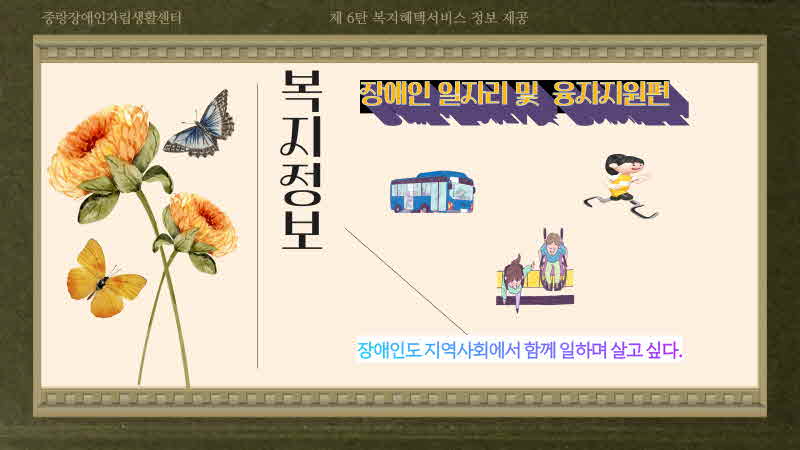 중랑장애인자립생활센터

제 6탄 복지혜택서비스 정보 제공

복지정보

장애인 일자리 및 융자지원편

장애인도 지역사회에서 함께 일하며 살고 싶다.